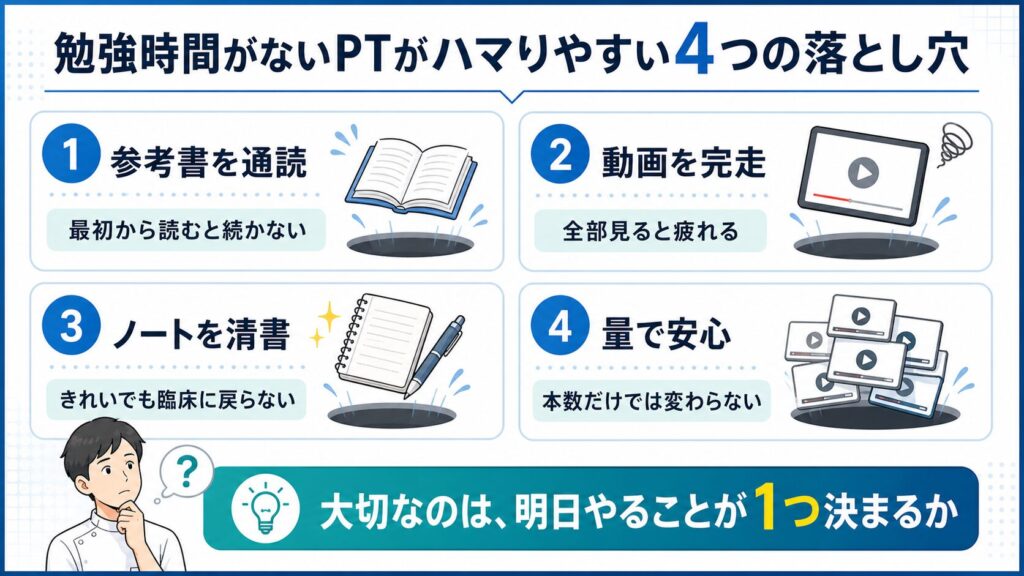 勉強時間がないPTがハマりやすい4つの落とし穴

1 参考書を通読
最初から読むと続かない

2 動画を完走
全部見ると疲れる

3 ノートを清書
きれいでも臨床に戻らない

4 量で安心
本数だけでは変わらない

?

大切なのは、明日やることが1つ決まるか